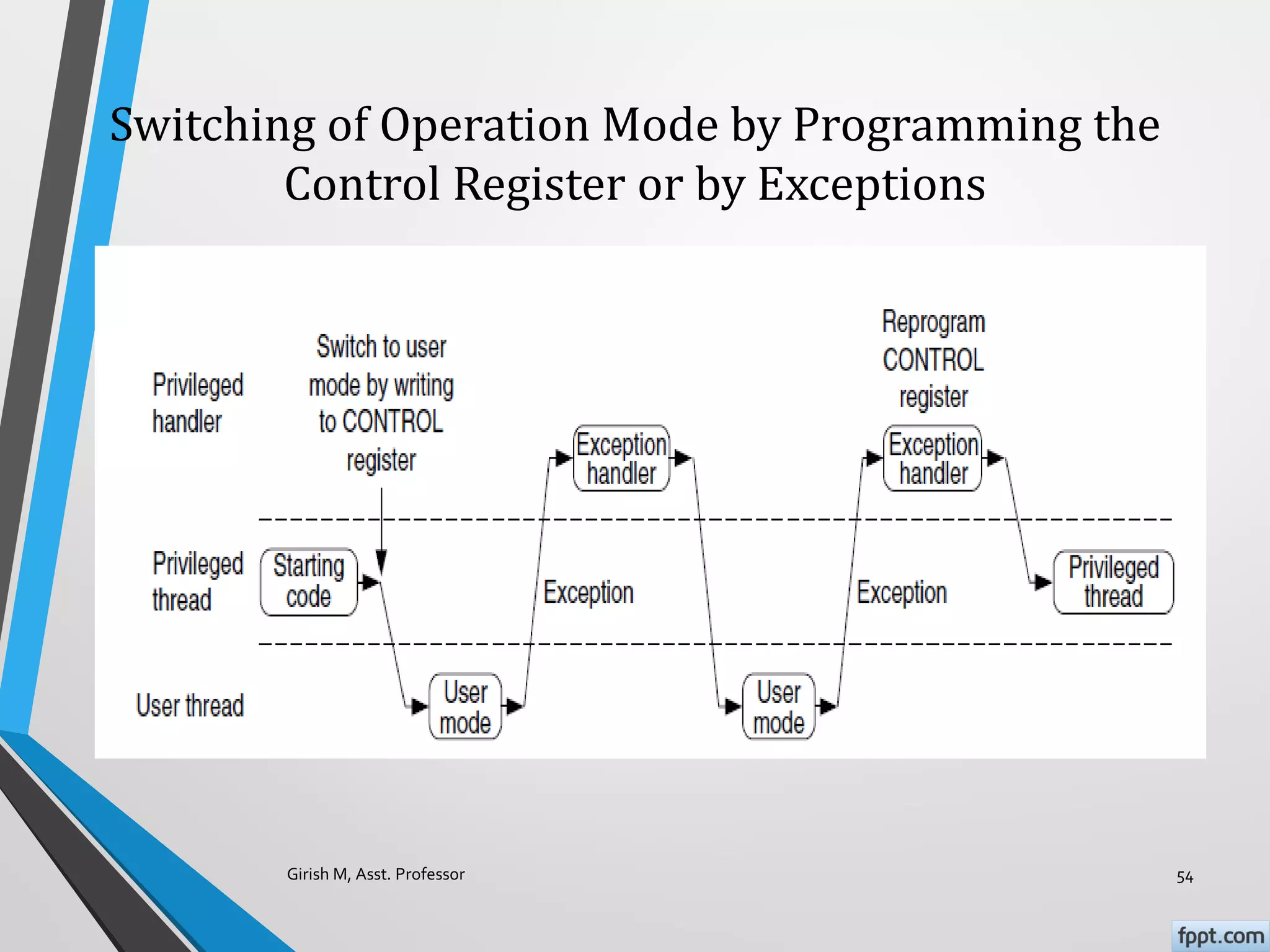 Switching of Operation Mode by Programming the Control Register or by Exceptions

Privileged handler

Switch to user mode by writing to CONTROL register

Reprogram CONTROL register

Exception handler

Exception handler

Privileged thread

Starting code

Exception

Exception

Privileged thread

User thread

User mode

User mode

Girish M, Asst. Professor

54

fppt.com